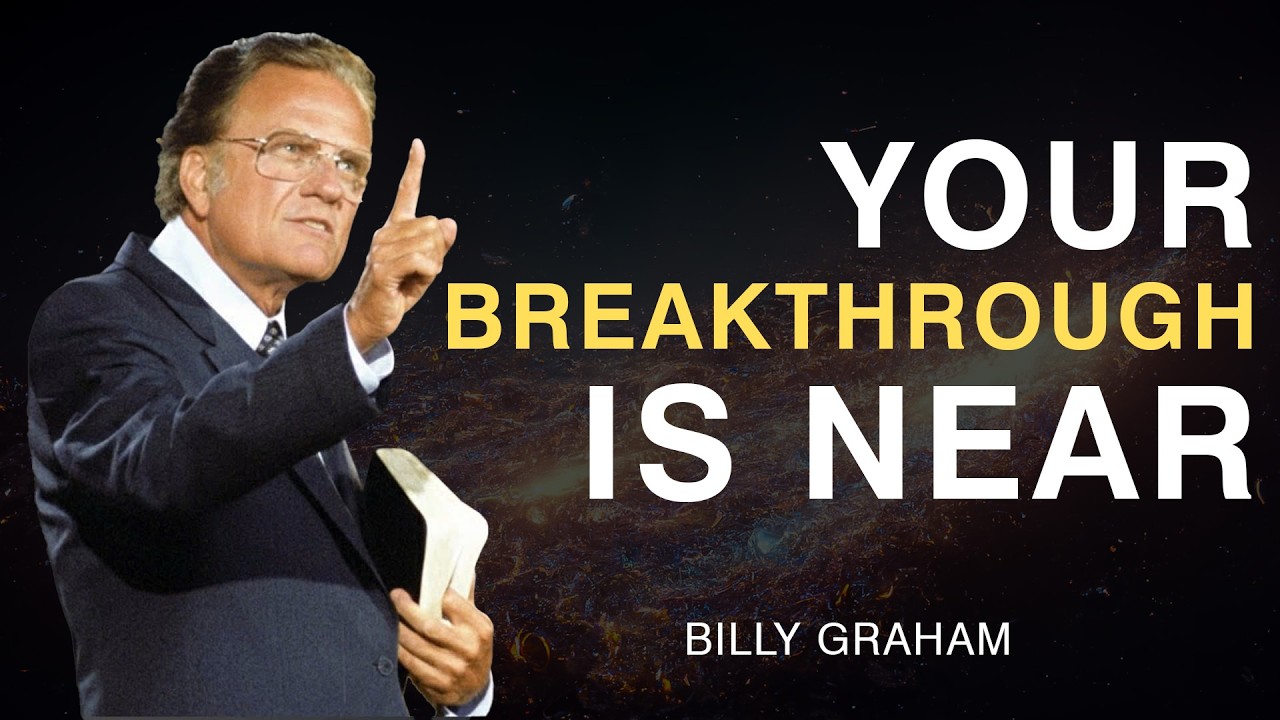 YOUR
BREAKTHROUGH
IS NEAR

BILLY GRAHAM